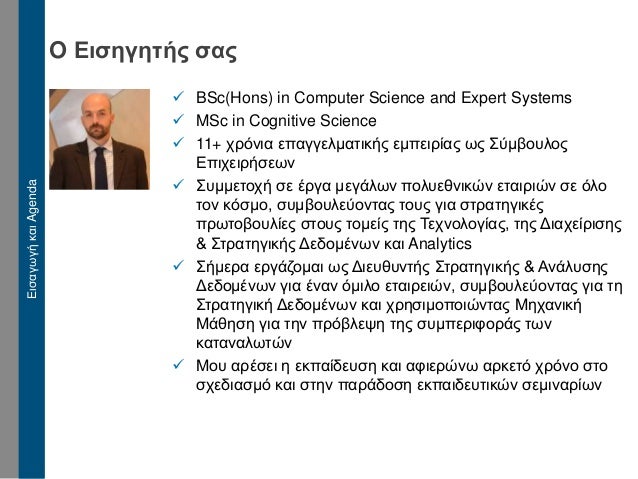 Εισαγωγή και Agenda

Ο Εισηγητής σας

✓ BSc(Hons) in Computer Science and Expert Systems
✓ MSc in Cognitive Science
✓ 11+ χρόνια επαγγελματικής εμπειρίας ως Σύμβουλος Επιχειρήσεων
✓ Συμμετοχή σε έργα μεγάλων πολυεθνικών εταιριών σε όλο τον κόσμο, συμβουλεύοντας τους για στρατηγικές πρωτοβουλίες στους τομείς της Τεχνολογίας, της Διαχείρισης & Στρατηγικής Δεδομένων και Analytics
✓ Σήμερα εργάζομαι ως Διευθυντής Στρατηγικής & Ανάλυσης Δεδομένων για έναν όμιλο εταιρειών, συμβουλεύοντας για τη Στρατηγική Δεδομένων και χρησιμοποιώντας Μηχανική Μάθηση για την πρόβλεψη της συμπεριφοράς των καταναλωτών
✓ Μου αρέσει η εκπαίδευση και αφιερώνω αρκετό χρόνο στο σχεδιασμό και στην παράδοση εκπαιδευτικών σεμιναρίων